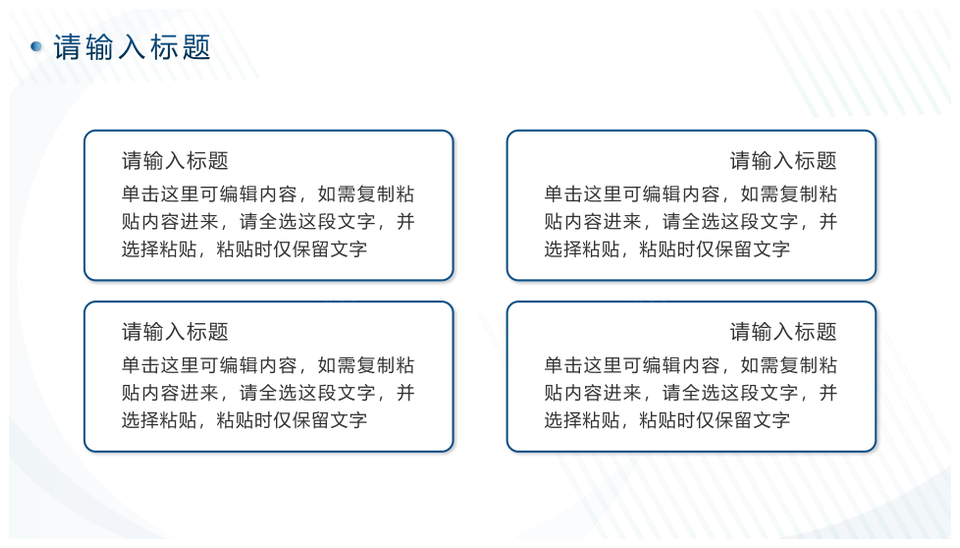 请输入标题

请输入标题
单击这里可编辑内容，如需复制粘贴内容进来，请全选这段文字，并选择粘贴，粘贴时仅保留文字

请输入标题
单击这里可编辑内容，如需复制粘贴内容进来，请全选这段文字，并选择粘贴，粘贴时仅保留文字

请输入标题
单击这里可编辑内容，如需复制粘贴内容进来，请全选这段文字，并选择粘贴，粘贴时仅保留文字

请输入标题
单击这里可编辑内容，如需复制粘贴内容进来，请全选这段文字，并选择粘贴，粘贴时仅保留文字